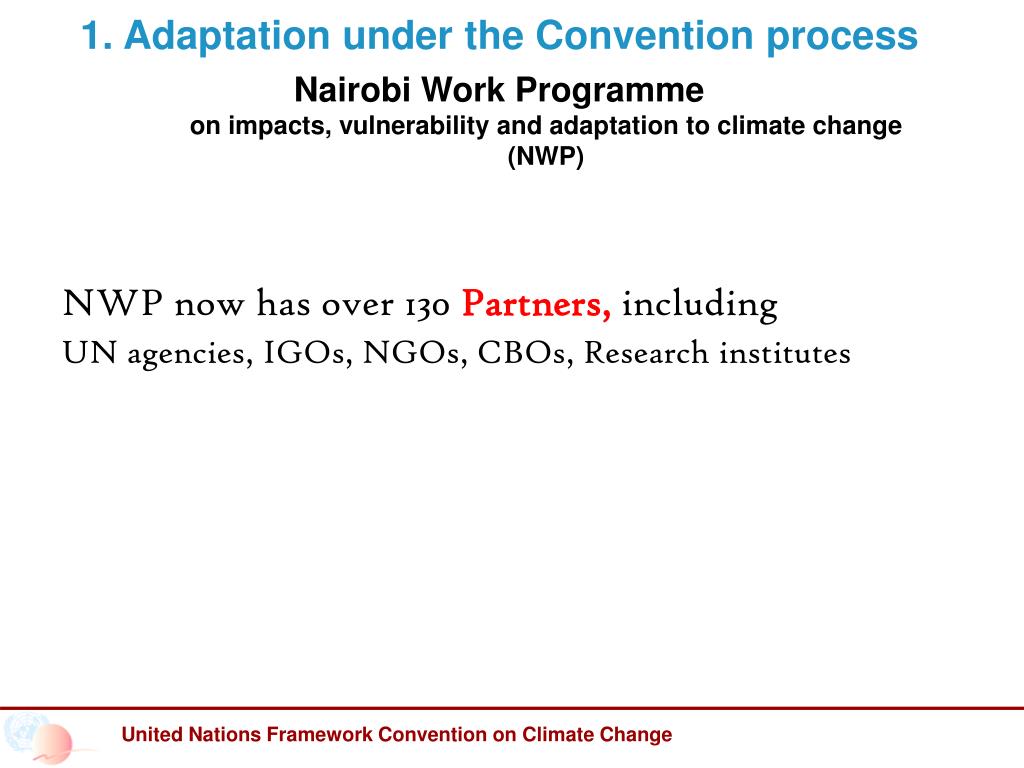 1. Adaptation under the Convention process

Nairobi Work Programme
on impacts, vulnerability and adaptation to climate change
(NWP)

NWP now has over 130 Partners, including
UN agencies, IGOs, NGOs, CBOs, Research institutes

United Nations Framework Convention on Climate Change